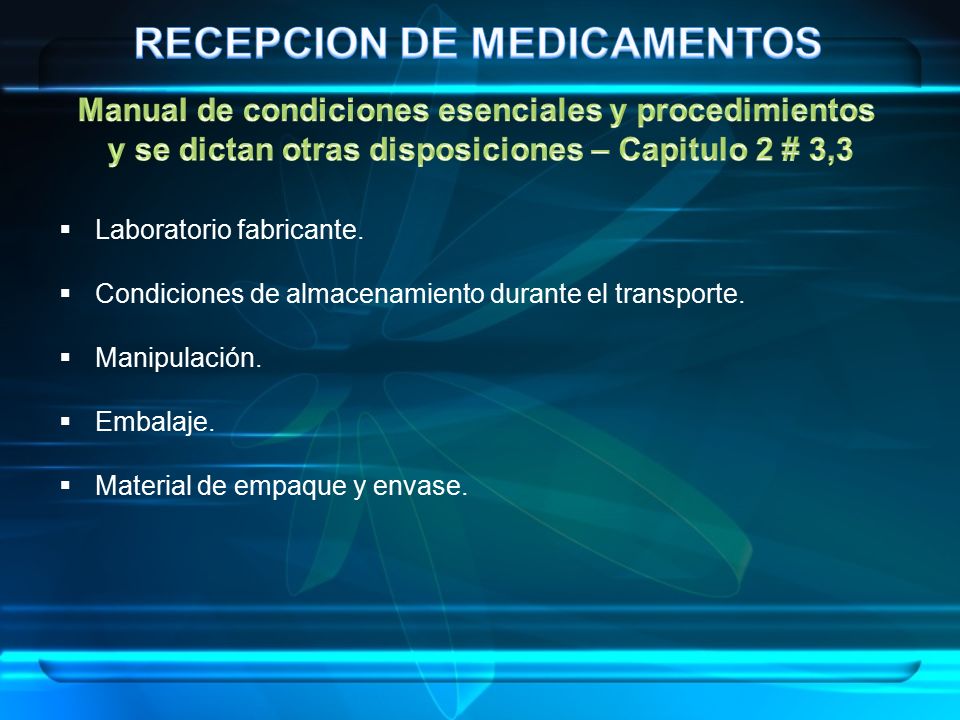 RECEPCION DE MEDICAMENTOS

Manual de condiciones esenciales y procedimientos y se dictan otras disposiciones – Capitulo 2 # 3,3

▪ Laboratorio fabricante.

▪ Condiciones de almacenamiento durante el transporte.

▪ Manipulación.

▪ Embalaje.

▪ Material de empaque y envase.